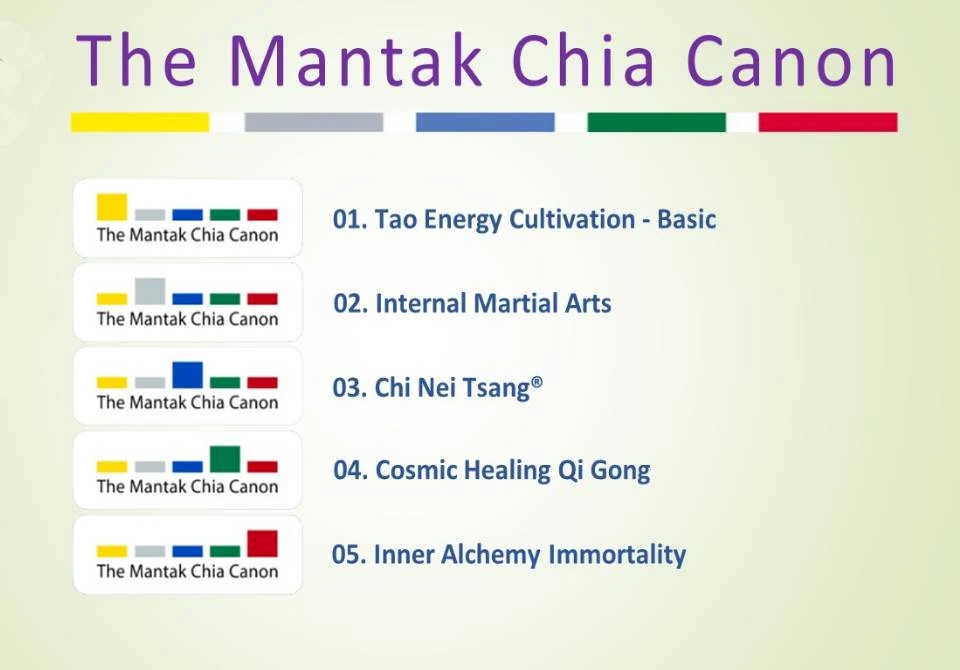 The Mantak Chia Canon

The Mantak Chia Canon
01. Tao Energy Cultivation - Basic

The Mantak Chia Canon
02. Internal Martial Arts

The Mantak Chia Canon
03. Chi Nei Tsang®

The Mantak Chia Canon
04. Cosmic Healing Qi Gong

The Mantak Chia Canon
05. Inner Alchemy Immortality